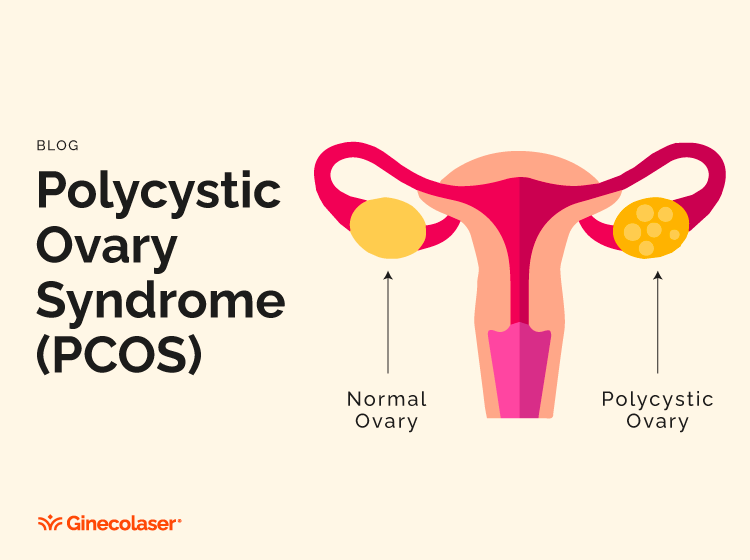 BLOG

Polycystic Ovary Syndrome (PCOS)

Normal Ovary

Polycystic Ovary

Ginecolaser